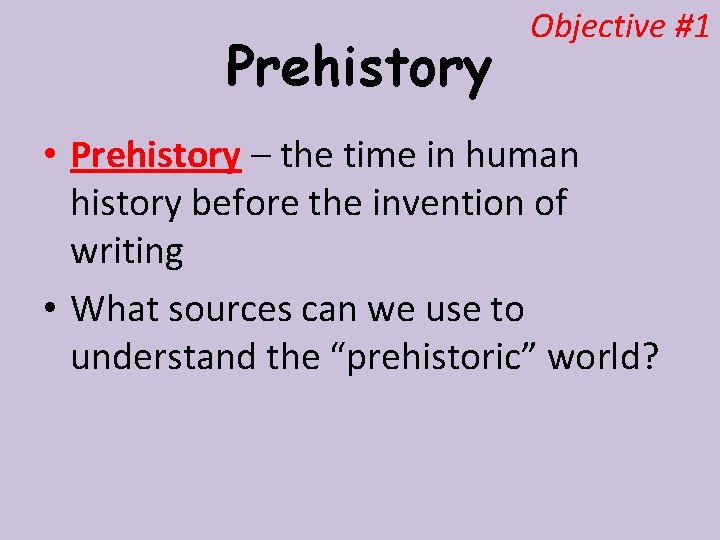 Objective #1

Prehistory

• Prehistory – the time in human history before the invention of writing

• What sources can we use to understand the “prehistoric” world?